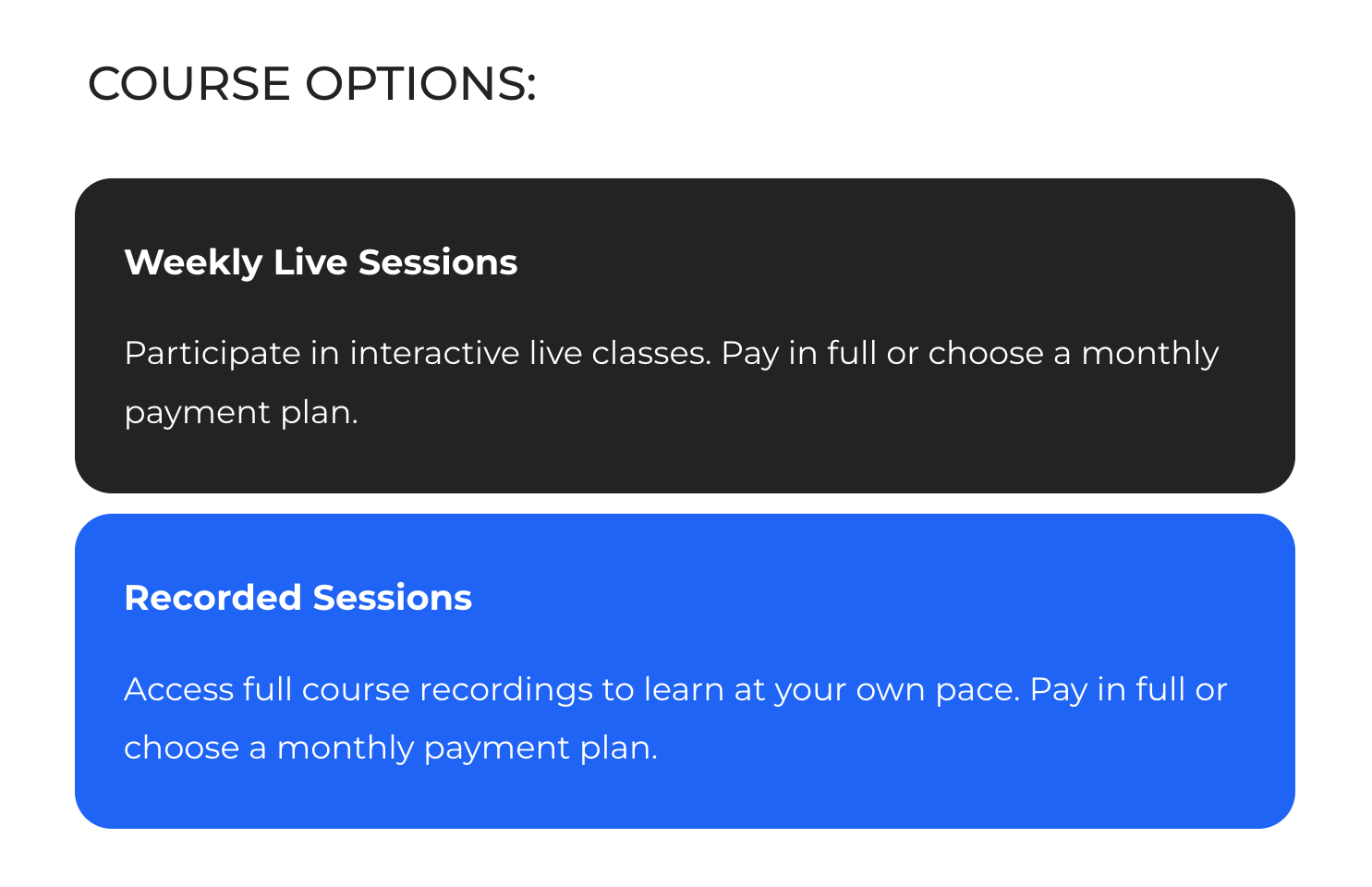 COURSE OPTIONS:

Weekly Live Sessions

Participate in interactive live classes. Pay in full or choose a monthly payment plan.

Recorded Sessions

Access full course recordings to learn at your own pace. Pay in full or choose a monthly payment plan.